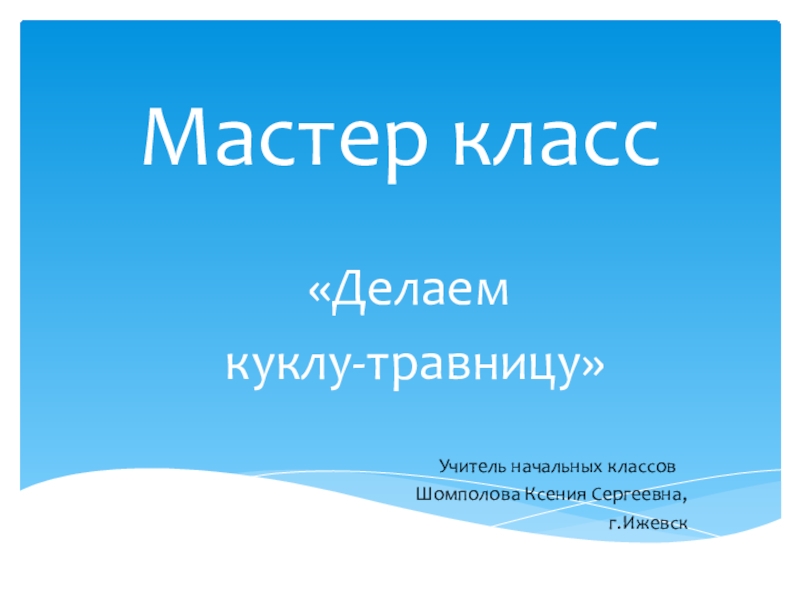 Мастер класс

«Делаем куклу-травницу»

Учитель начальных классов
Шомполова Ксения Сергеевна,
г.Ижевск